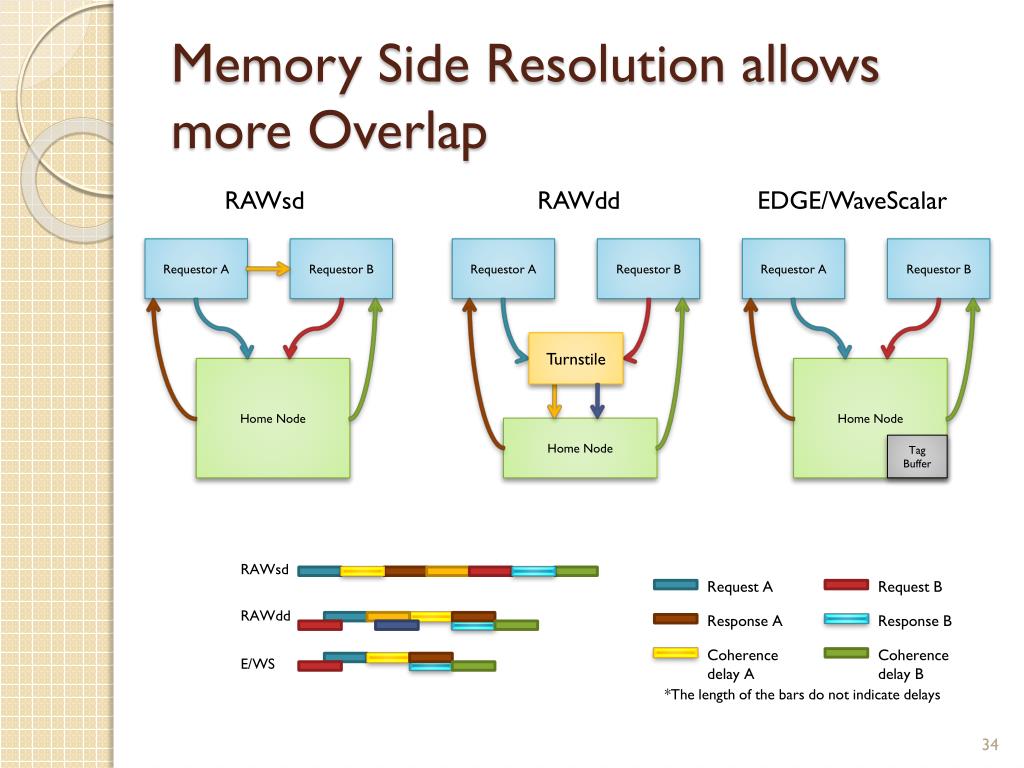 Memory Side Resolution allows more Overlap

RAWsd

Requestor A

Requestor B

Home Node

RAWdd

Requestor A

Requestor B

Turnstile

Home Node

EDGE/WaveScalar

Requestor A

Requestor B

Home Node

Tag Buffer

RAWsd

RAWdd

E/WS

Request A

Request B

Response A

Response B

Coherence delay A

Coherence delay B

*The length of the bars do not indicate delays

34